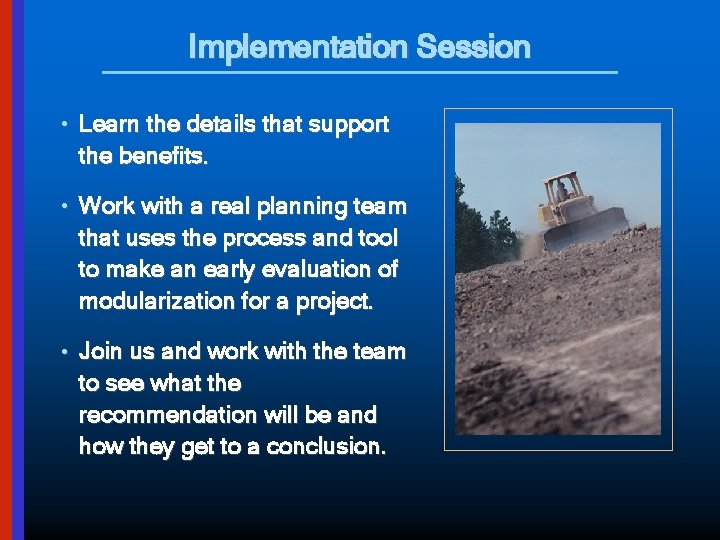 Implementation Session

• Learn the details that support the benefits.

• Work with a real planning team that uses the process and tool to make an early evaluation of modularization for a project.

• Join us and work with the team to see what the recommendation will be and how they get to a conclusion.